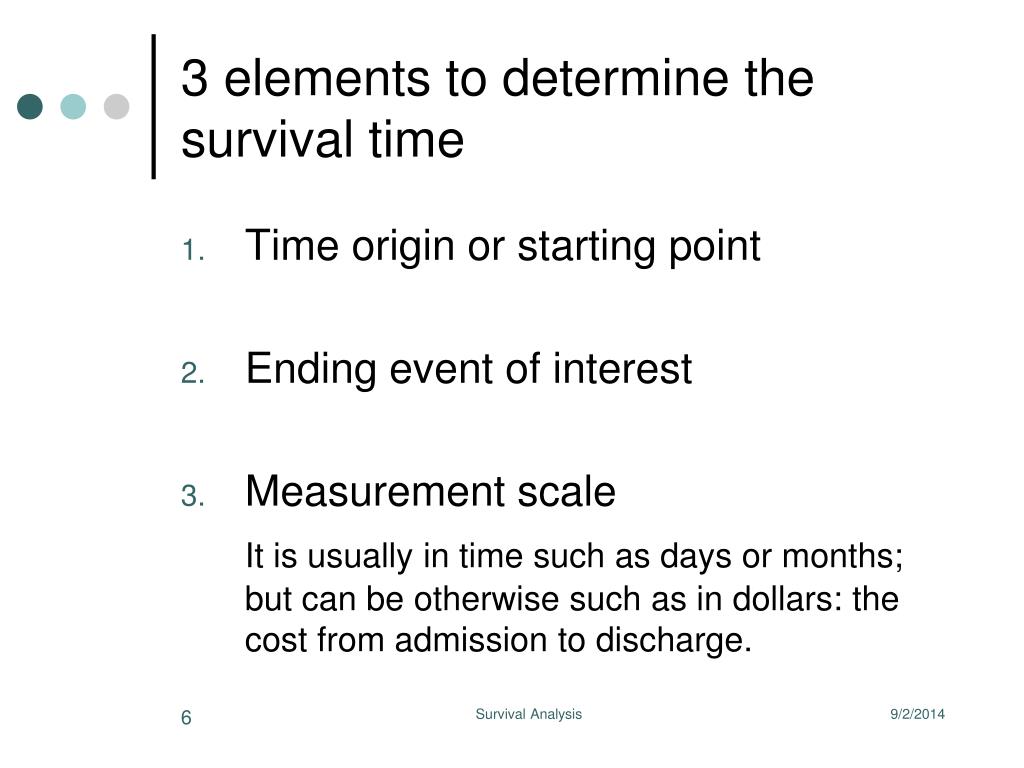 3 elements to determine the survival time

1. Time origin or starting point

2. Ending event of interest

3. Measurement scale

It is usually in time such as days or months; but can be otherwise such as in dollars: the cost from admission to discharge.

6

Survival Analysis

9/2/2014